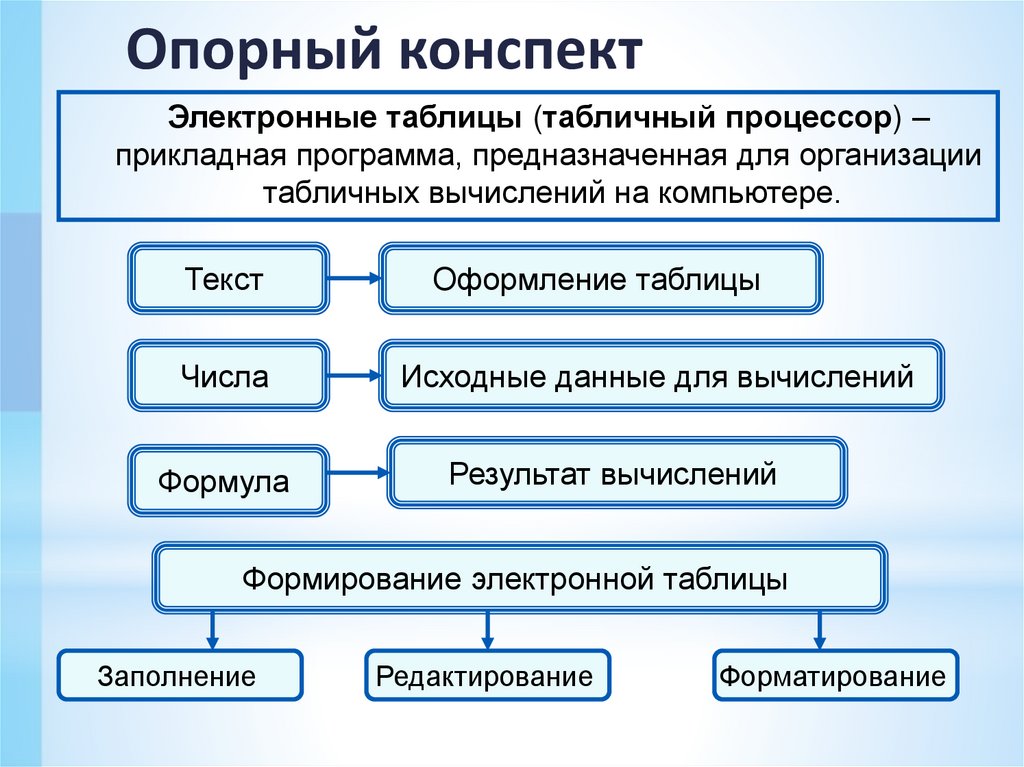 Опорный конспект

Электронные таблицы (табличный процессор) – прикладная программа, предназначенная для организации табличных вычислений на компьютере.

Текст

Оформление таблицы

Числа

Исходные данные для вычислений

Формула

Результат вычислений

Формирование электронной таблицы

Заполнение

Редактирование

Форматирование